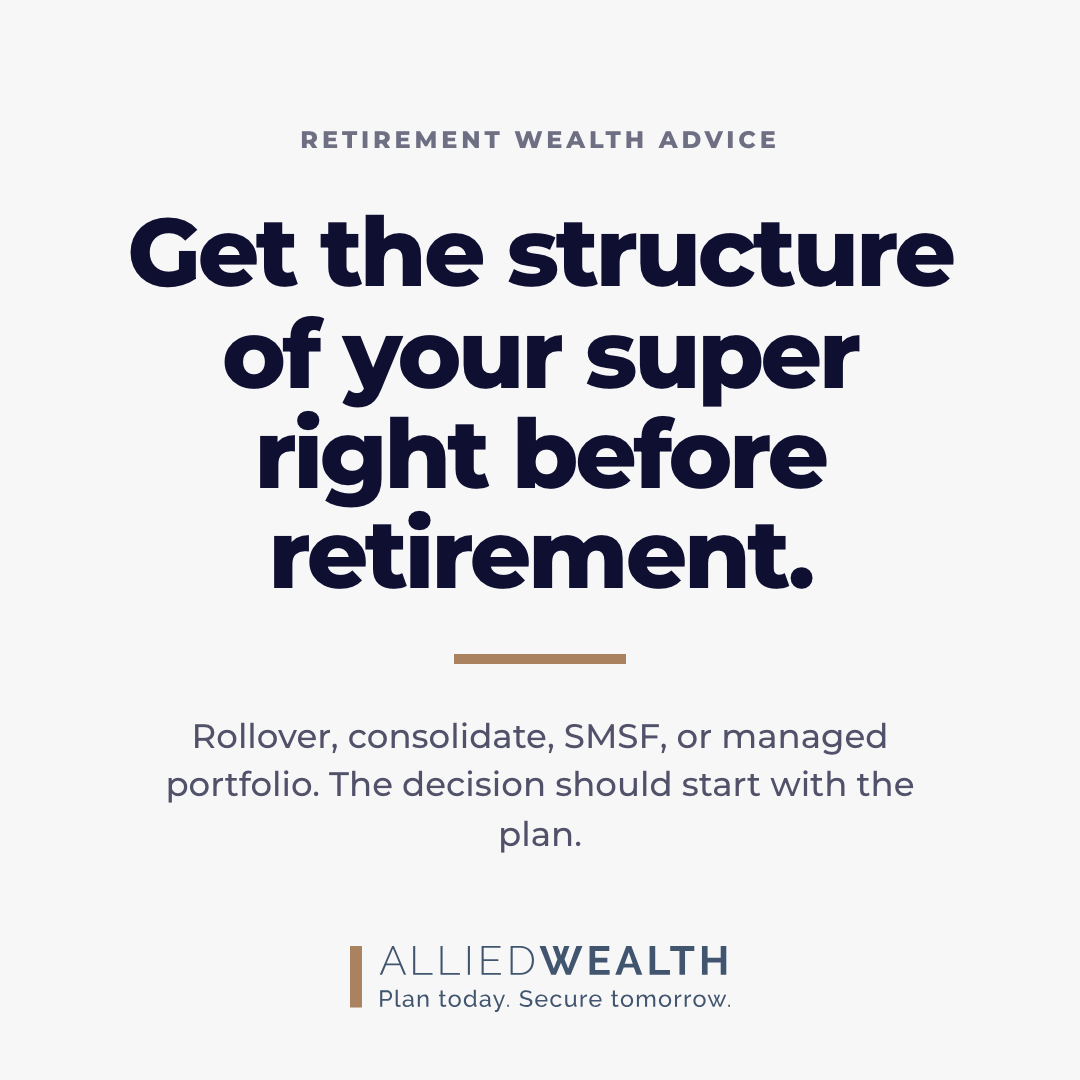 RETIREMENT WEALTH ADVICE

Get the structure of your super right before retirement.

Rollover, consolidate, SMSF, or managed portfolio. The decision should start with the plan.

ALLIEDWEALTH
Plan today. Secure tomorrow.